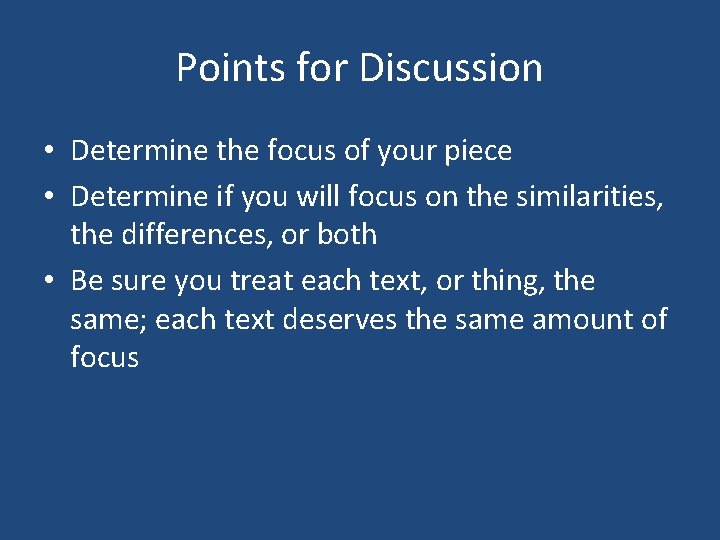 Points for Discussion

• Determine the focus of your piece
• Determine if you will focus on the similarities, the differences, or both
• Be sure you treat each text, or thing, the same; each text deserves the same amount of focus